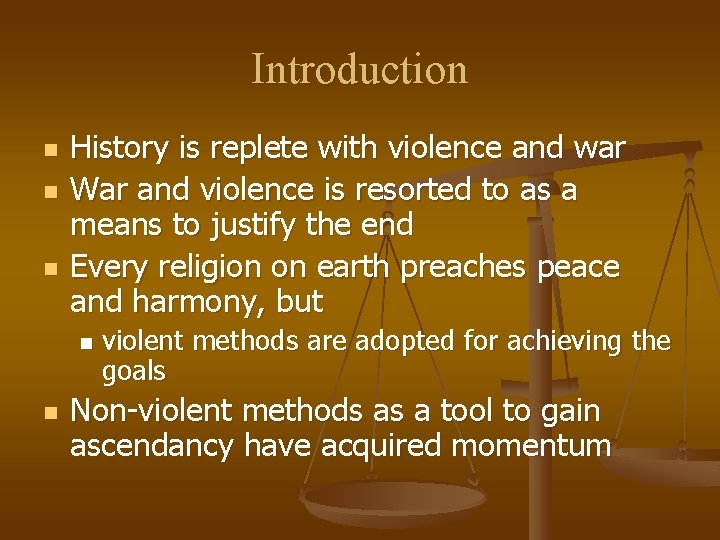 Introduction

- History is replete with violence and war
- War and violence is resorted to as a means to justify the end
- Every religion on earth preaches peace and harmony, but
  - violent methods are adopted for achieving the goals
- Non-violent methods as a tool to gain ascendancy have acquired momentum